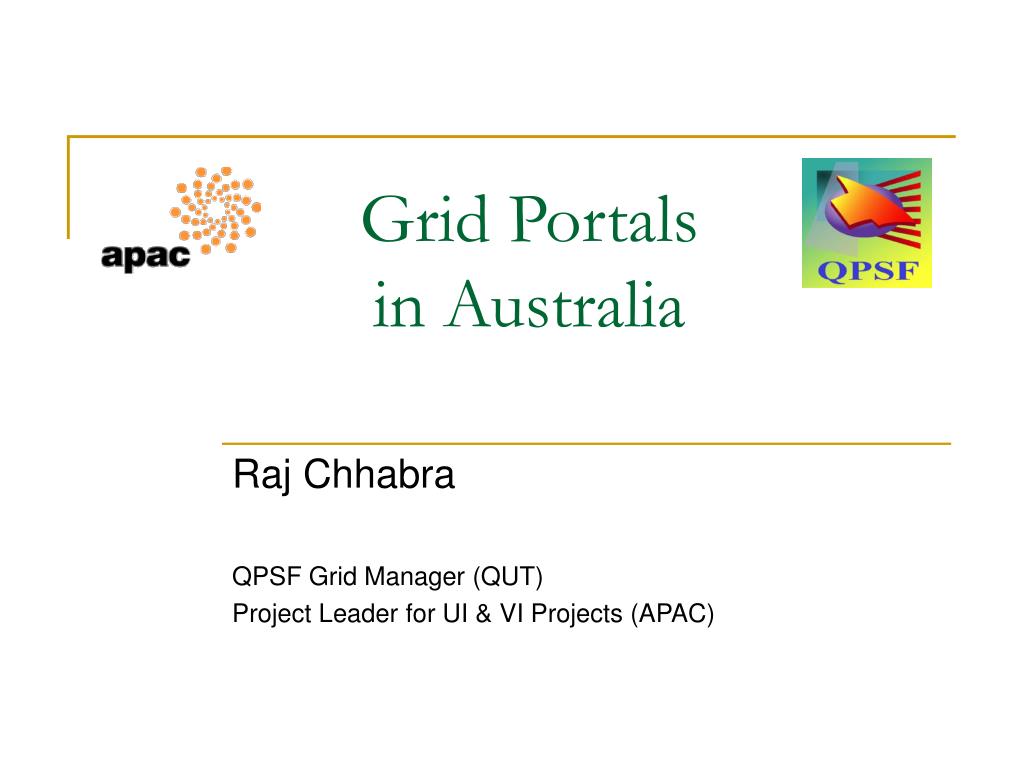 apac

Grid Portals
in Australia

QPSF

Raj Chhabra

QPSF Grid Manager (QUT)
Project Leader for UI & VI Projects (APAC)